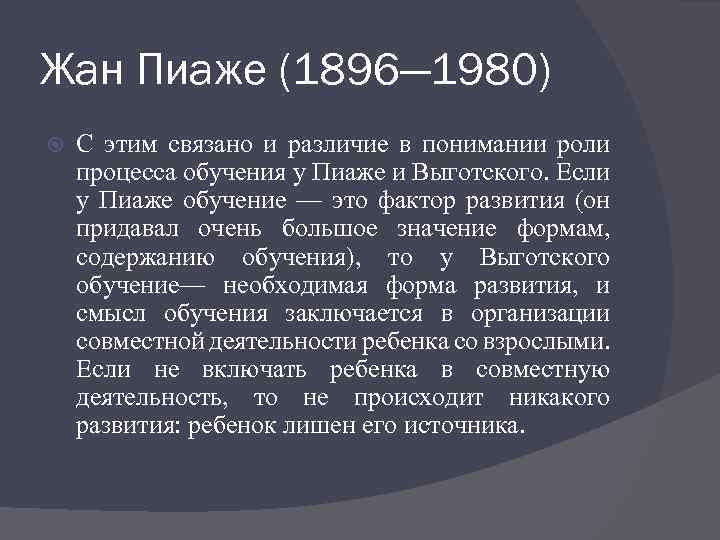 Жан Пиаже (1896—1980)

С этим связано и различие в понимании роли процесса обучения у Пиаже и Выготского. Если у Пиаже обучение — это фактор развития (он придавал очень большое значение формам, содержанию обучения), то у Выготского обучение— необходимая форма развития, и смысл обучения заключается в организации совместной деятельности ребенка со взрослыми. Если не включать ребенка в совместную деятельность, то не происходит никакого развития: ребенок лишен его источника.